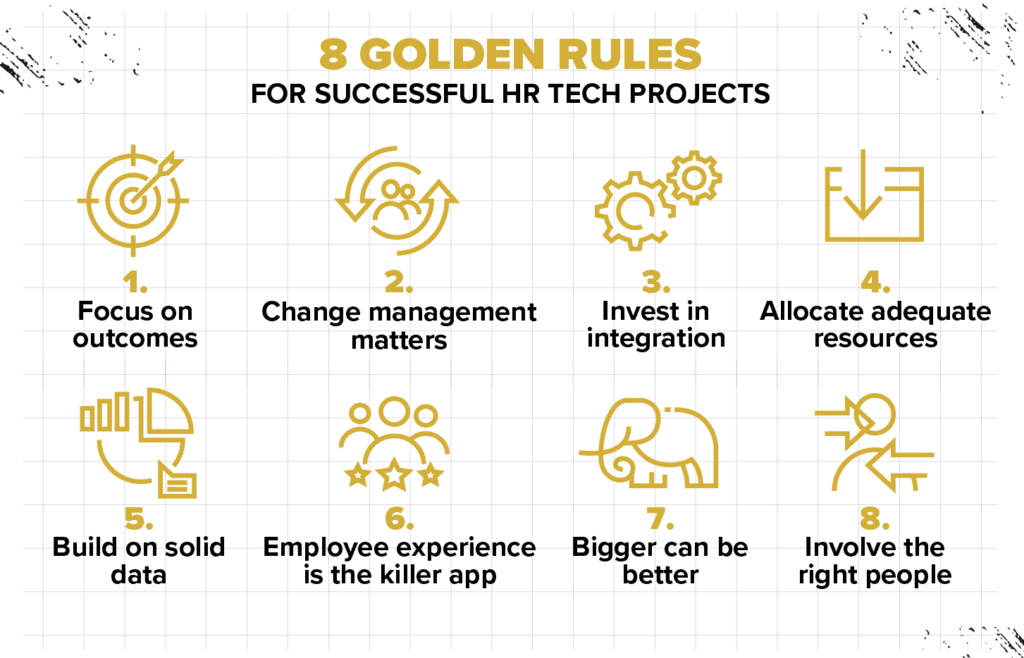 8 GOLDEN RULES
FOR SUCCESSFUL HR TECH PROJECTS

1.
Focus on outcomes

2.
Change management matters

3.
Invest in integration

4.
Allocate adequate resources

5.
Build on solid data

6.
Employee experience is the killer app

7.
Bigger can be better

8.
Involve the right people